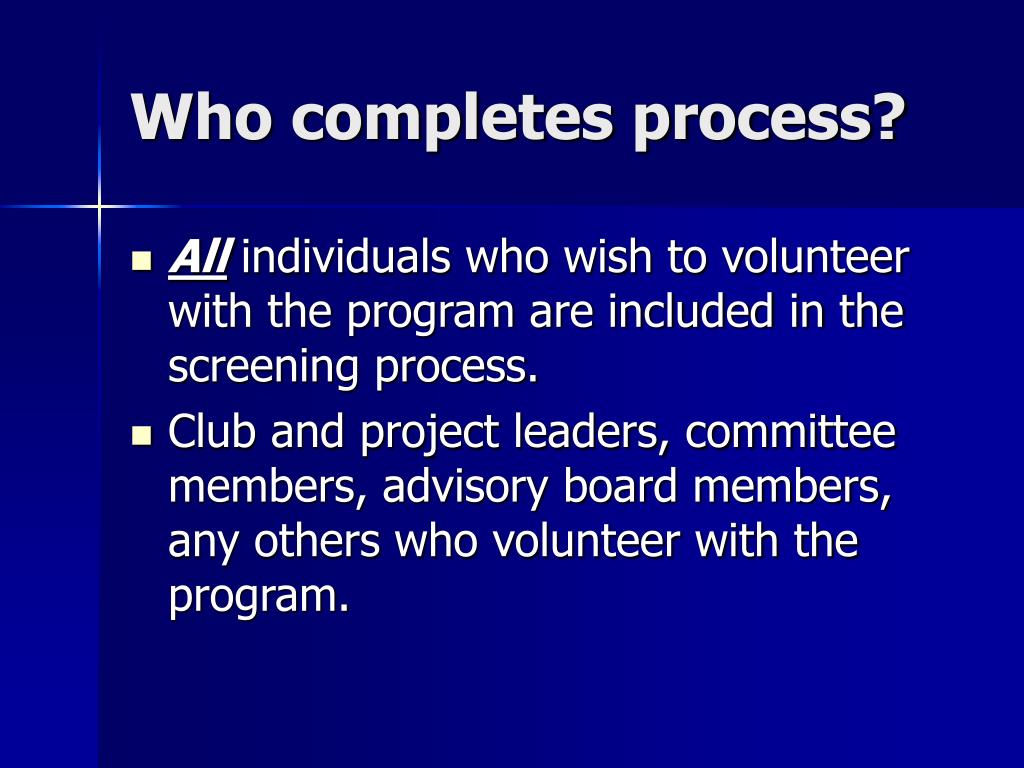 Who completes process?

- All individuals who wish to volunteer with the program are included in the screening process.
- Club and project leaders, committee members, advisory board members, any others who volunteer with the program.